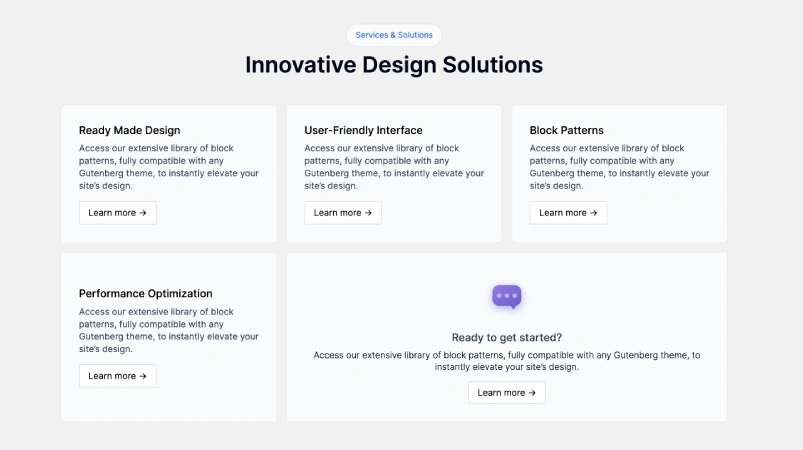 Services & Solutions

Innovative Design Solutions

Ready Made Design

Access our extensive library of block patterns, fully compatible with any Gutenberg theme, to instantly elevate your site's design.

Learn more →

User-Friendly Interface

Access our extensive library of block patterns, fully compatible with any Gutenberg theme, to instantly elevate your site's design.

Learn more →

Block Patterns

Access our extensive library of block patterns, fully compatible with any Gutenberg theme, to instantly elevate your site's design.

Learn more →

Performance Optimization

Access our extensive library of block patterns, fully compatible with any Gutenberg theme, to instantly elevate your site's design.

Learn more →

Ready to get started?

Access our extensive library of block patterns, fully compatible with any Gutenberg theme, to instantly elevate your site's design.

Learn more →